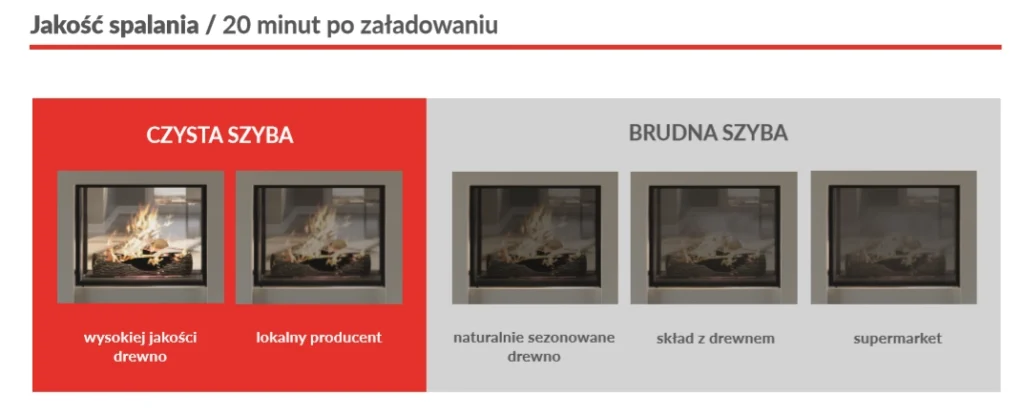 Jakość spalania / 20 minut po załadowaniu

CZYSTA SZYBA

wysokiej jakości drewno

lokalny producent

BRUDNA SZYBA

naturalnie sezonowane drewno

skład z drewnem

supermarket